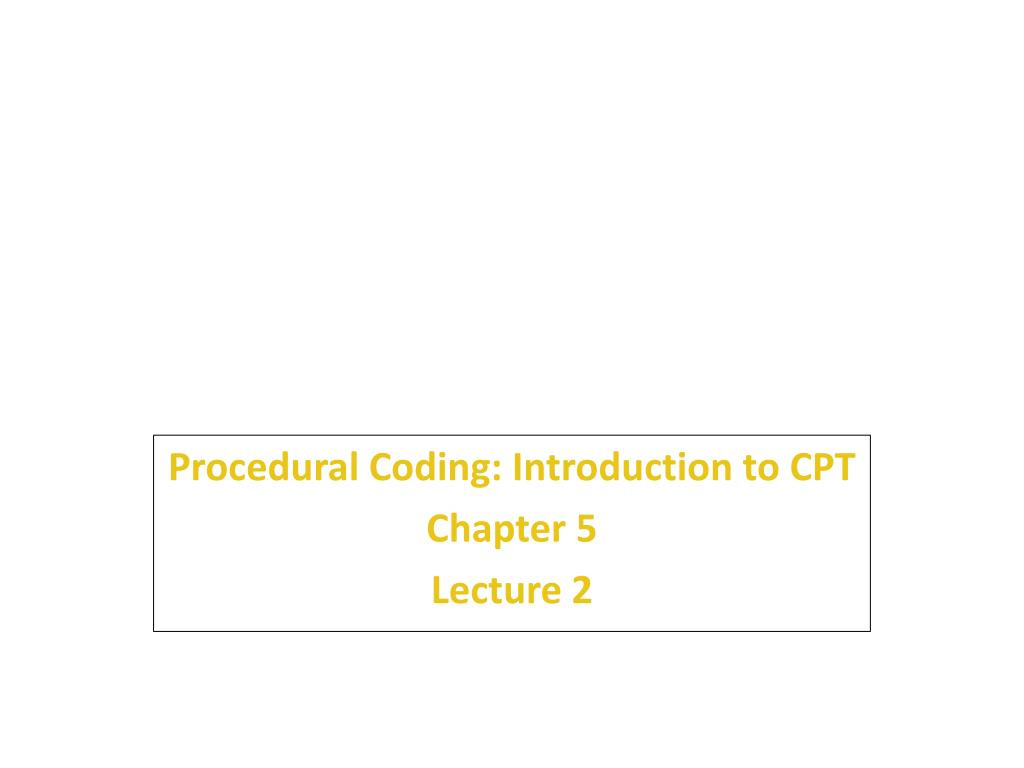 Procedural Coding: Introduction to CPT

Chapter 5

Lecture 2